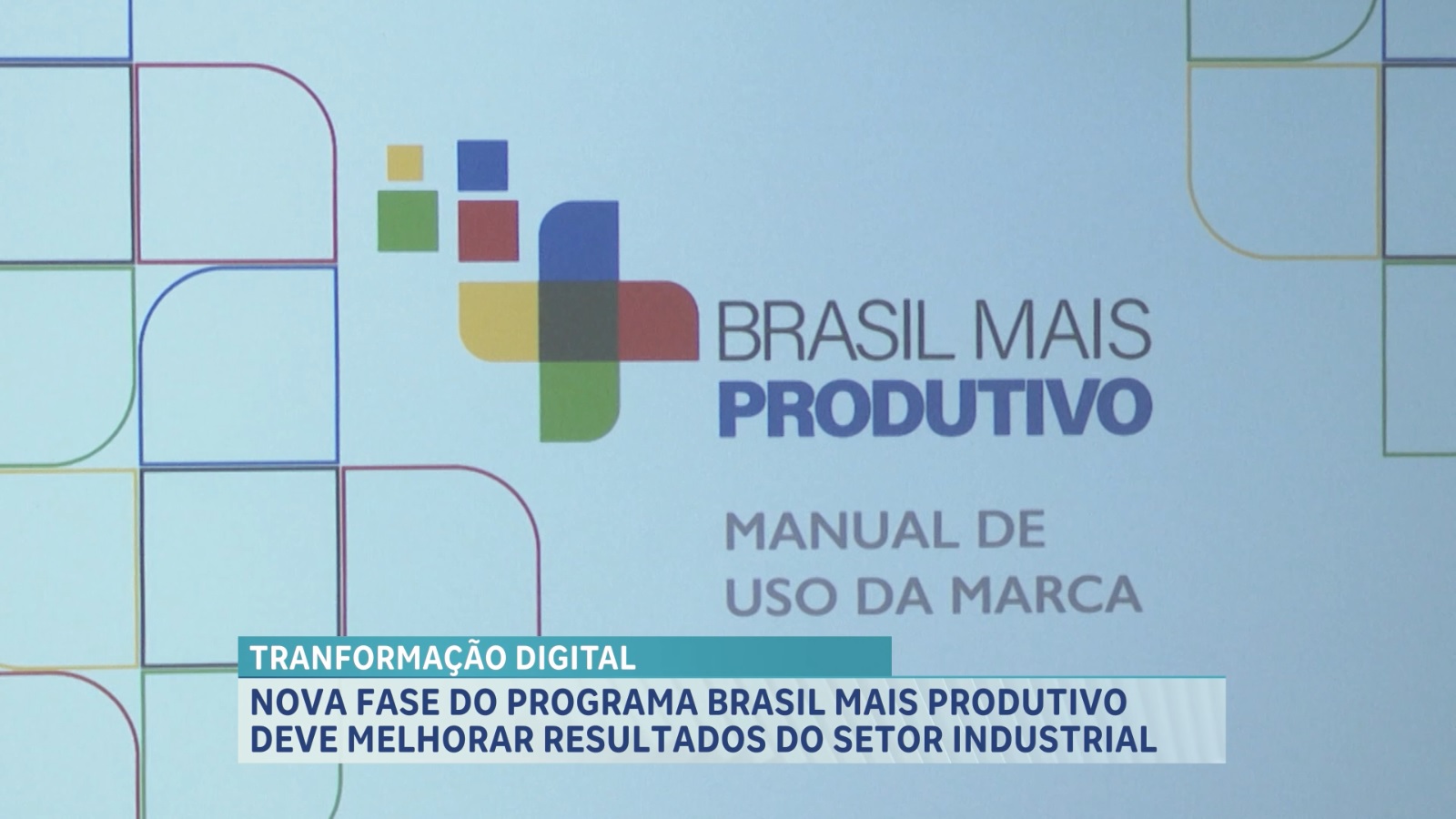 BRASIL MAIS
PRODUTIVO

MANUAL DE
USO DA MARCA

TRANFORMAÇÃO DIGITAL
NOVA FASE DO PROGRAMA BRASIL MAIS PRODUTIVO DEVE MELHORAR RESULTADOS DO SETOR INDUSTRIAL